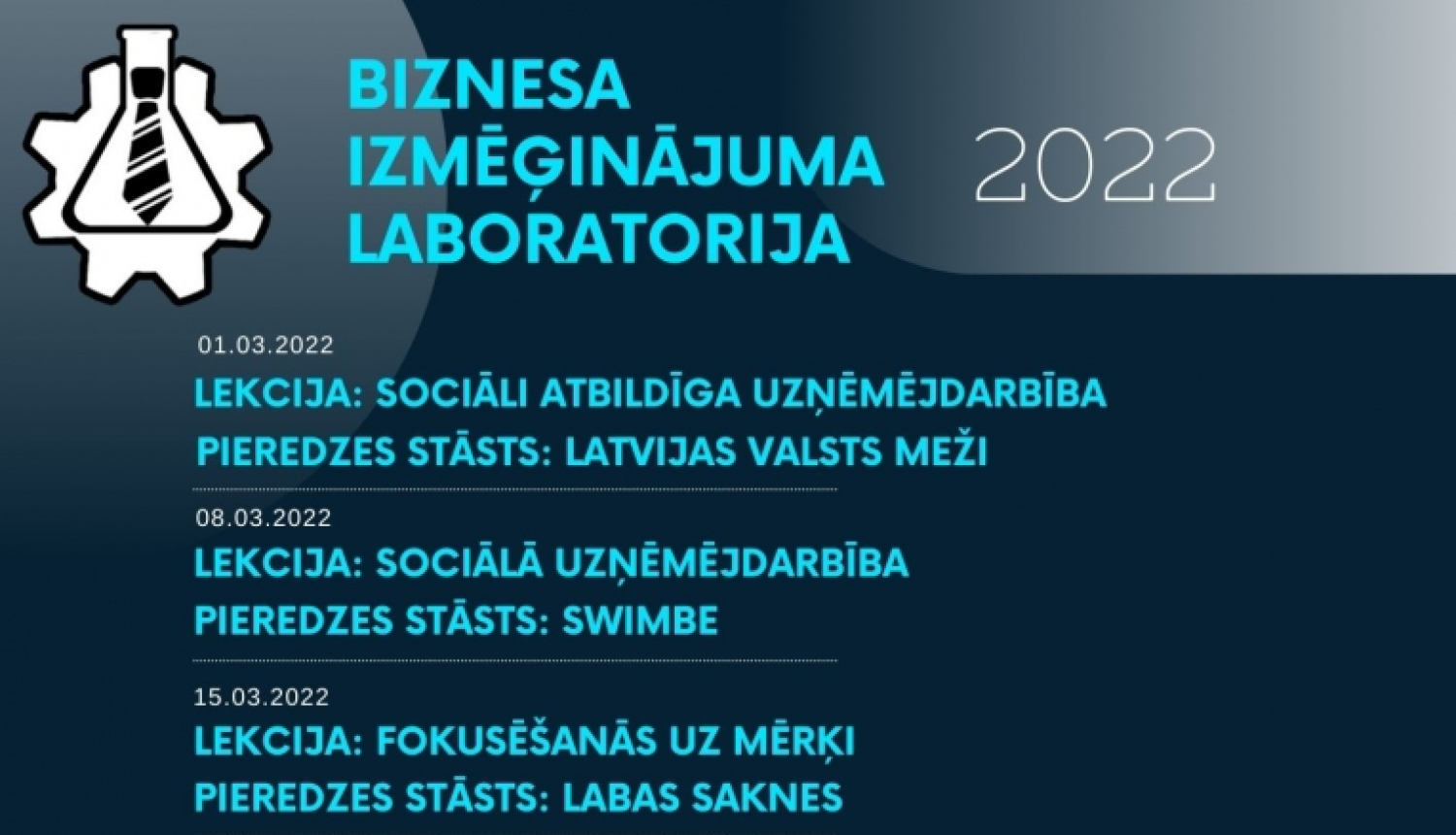 BIZNESA IZMĒĢINĀJUMA LABORATORIJA

2022

01.03.2022

LEKCIJA: SOCIĀLI ATBILDĪGA UZŅĒMĒJDARBĪBA

PIEREDZES STĀSTS: LATVIJAS VALSTS MEŽI

08.03.2022

LEKCIJA: SOCIĀLĀ UZŅĒMĒJDARBĪBA

PIEREDZES STĀSTS: SWIMBE

15.03.2022

LEKCIJA: FOKUSĒŠANĀS UZ MĒRĶI

PIEREDZES STĀSTS: LABAS SAKNES